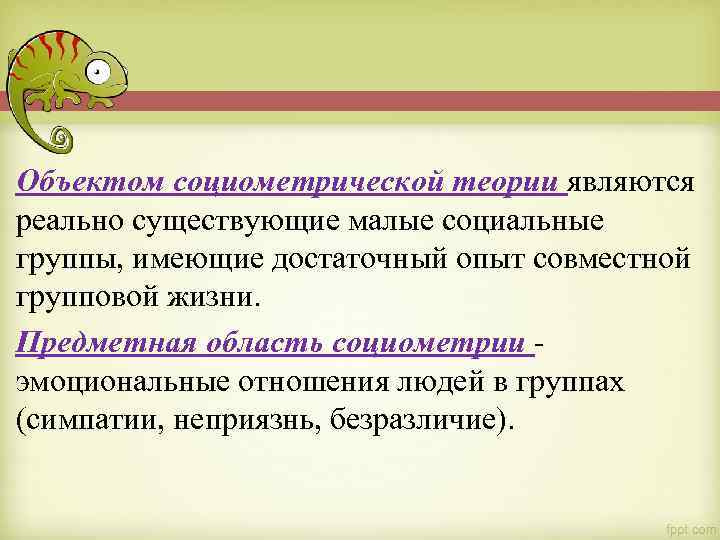 Объектом социометрической теории являются реально существующие малые социальные группы, имеющие достаточный опыт совместной групповой жизни.

Предметная область социометрии - эмоциональные отношения людей в группах (симпатии, неприязнь, безразличие).

fppt.com